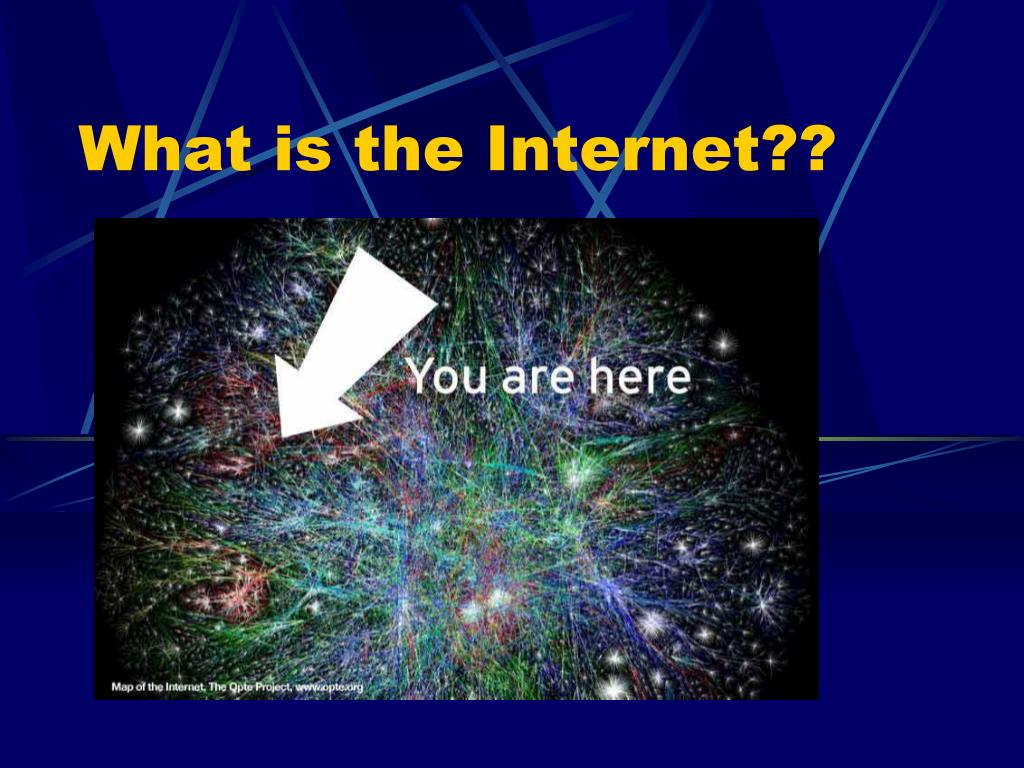 What is the Internet??

You are here

Map of the Internet, The Opte Project, www.opte.org